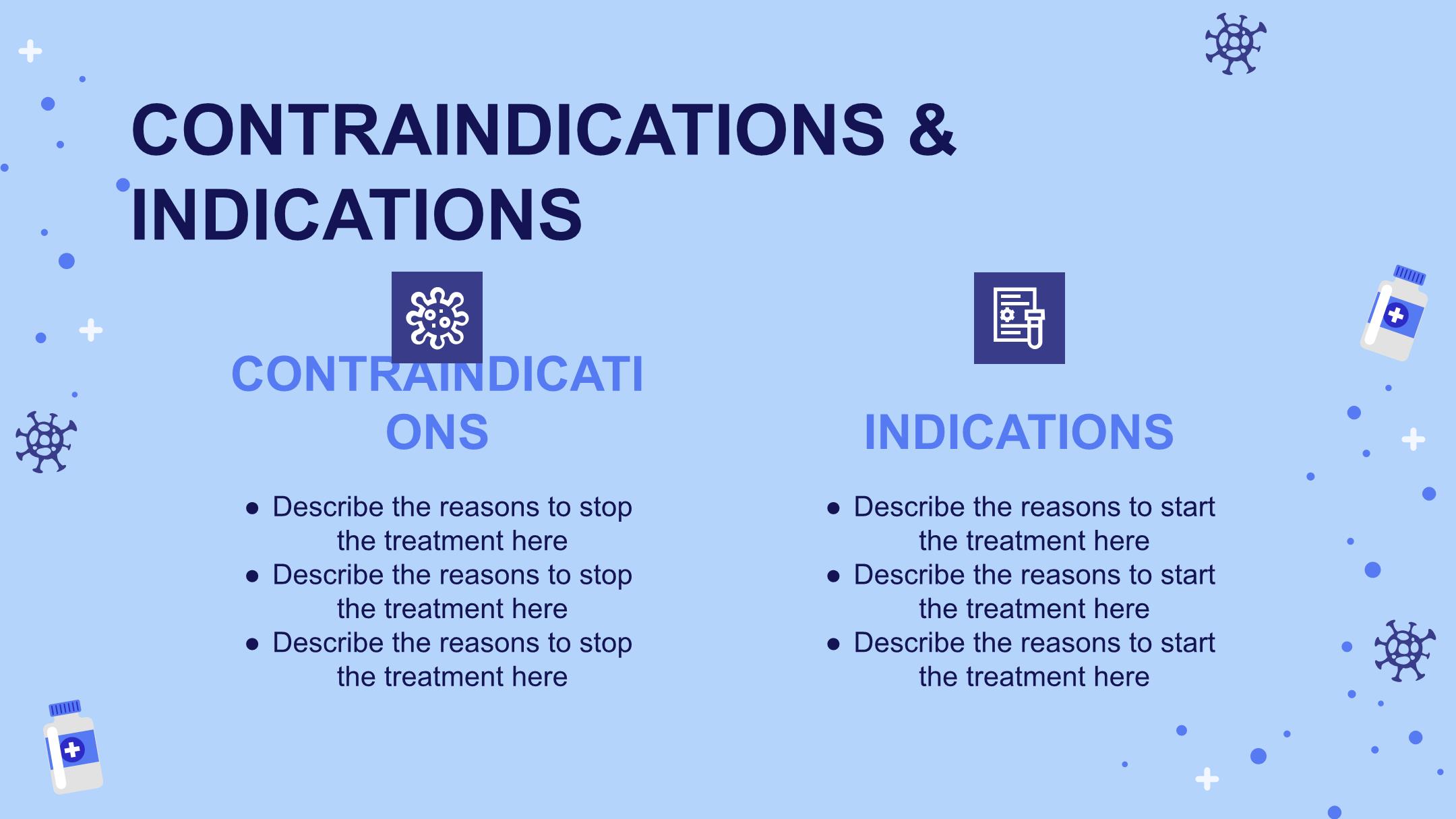 CONTRAINDICATIONS & INDICATIONS

CONTRAINDICATIONS

- Describe the reasons to stop the treatment here
- Describe the reasons to stop the treatment here
- Describe the reasons to stop the treatment here

INDICATIONS

- Describe the reasons to start the treatment here
- Describe the reasons to start the treatment here
- Describe the reasons to start the treatment here